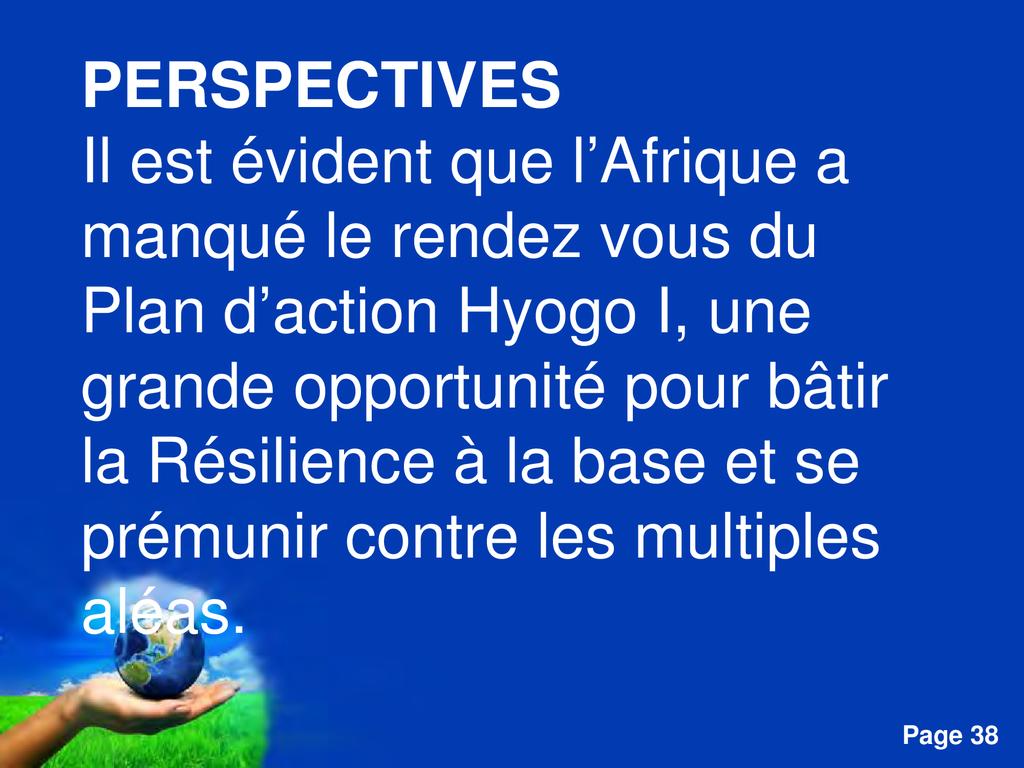 PERSPECTIVES
Il est évident que l’Afrique a manqué le rendez vous du Plan d’action Hyogo I, une grande opportunité pour bâtir la Résilience à la base et se prémunir contre les multiples aléas.

Page 38